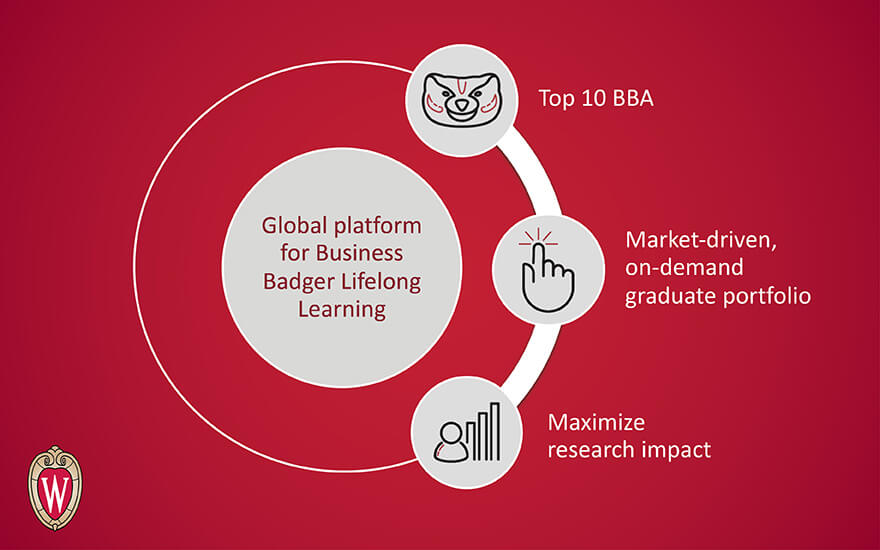 Global platform for Business Badger Lifelong Learning

Top 10 BBA

Market-driven, on-demand graduate portfolio

Maximize research impact

W